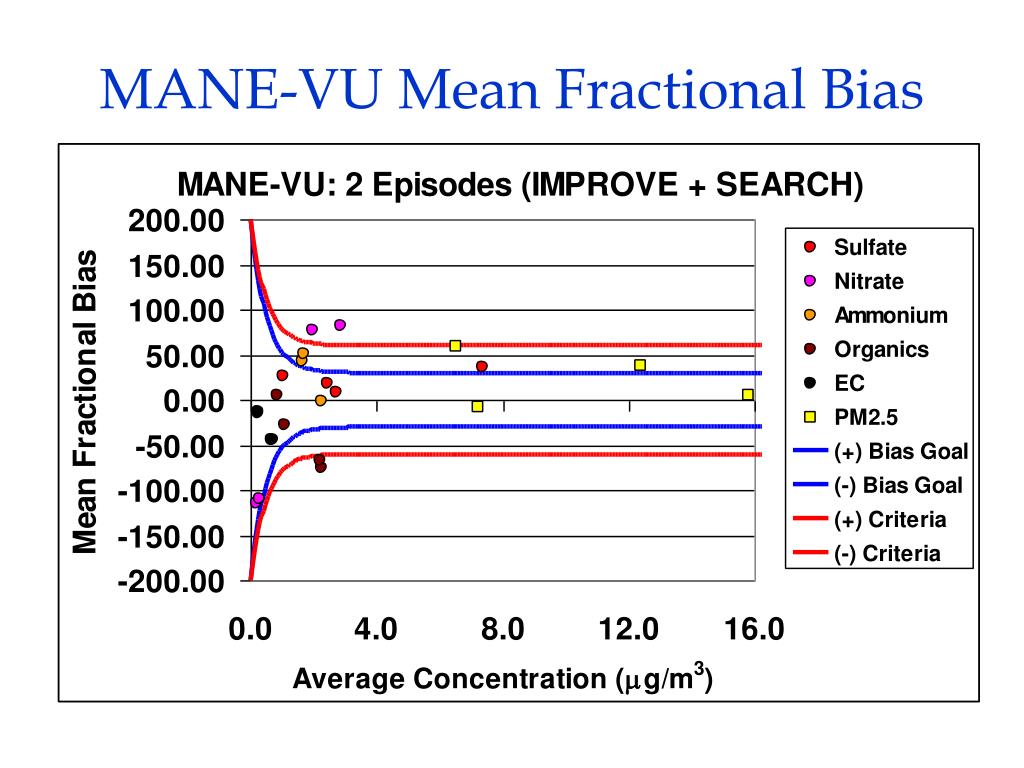 MANE-VU Mean Fractional Bias

MANE-VU: 2 Episodes (IMPROVE + SEARCH)

Mean Fractional Bias

200.00
150.00
100.00
50.00
0.00
-50.00
-100.00
-150.00
-200.00

0.0
4.0
8.0
12.0
16.0

Average Concentration ($\mu g/m^3$)

Sulfate
Nitrate
Ammonium
Organics
EC
PM2.5
(+) Bias Goal
(-) Bias Goal
(+) Criteria
(-) Criteria